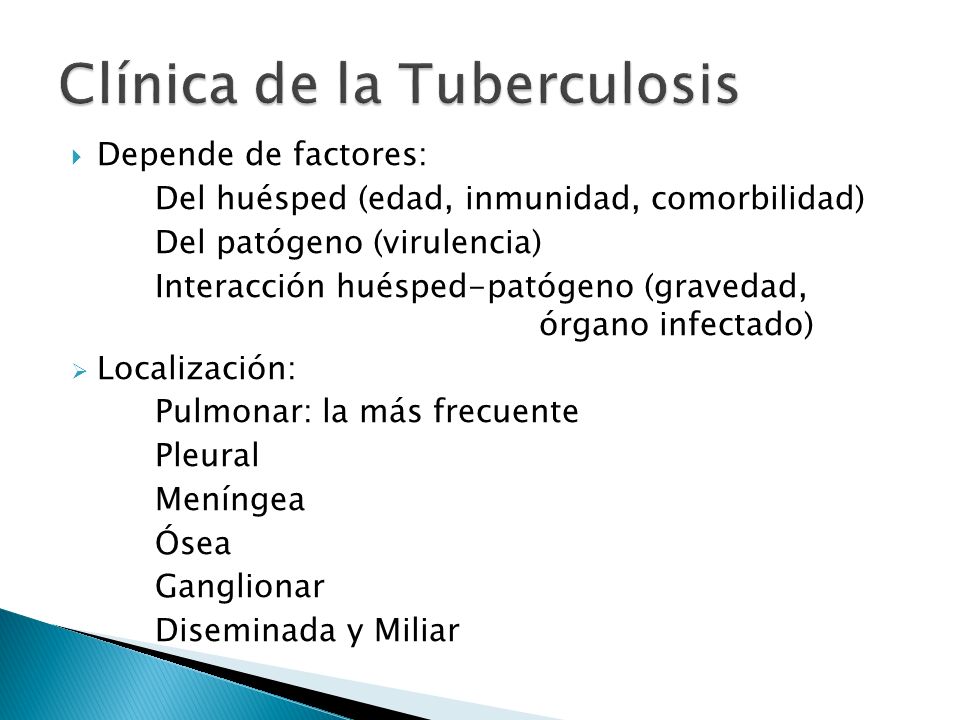 Clínica de la Tuberculosis

Depende de factores:
Del huésped (edad, inmunidad, comorbilidad)
Del patógeno (virulencia)
Interacción huésped-patógeno (gravedad, órgano infectado)

Localización:
Pulmonar: la más frecuente
Pleural
Meníngea
Ósea
Ganglionar
Diseminada y Miliar